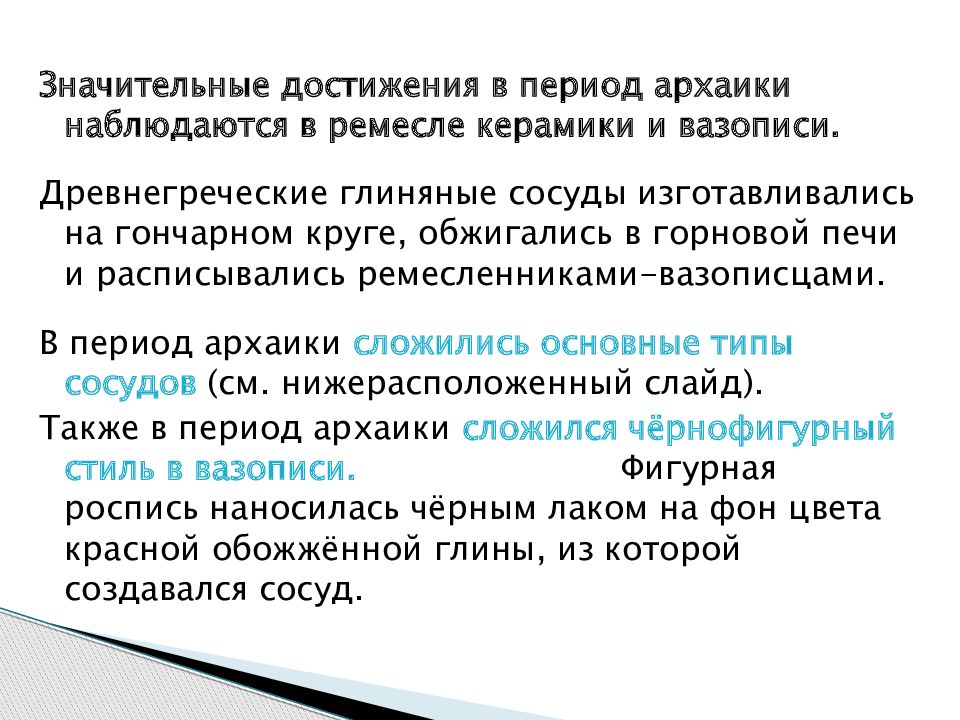 Значительные достижения в период архаики наблюдаются в ремесле керамики и вазописи.

Древнегреческие глиняные сосуды изготавливались на гончарном круге, обжигались в горновой печи и расписывались ремесленниками-вазописцами.

В период архаики сложились основные типы сосудов (см. нижерасположенный слайд).

Также в период архаики сложился чёрнофигурный стиль в вазописи. Фигурная роспись наносилась чёрным лаком на фон цвета красной обожжённой глины, из которой создавался сосуд.